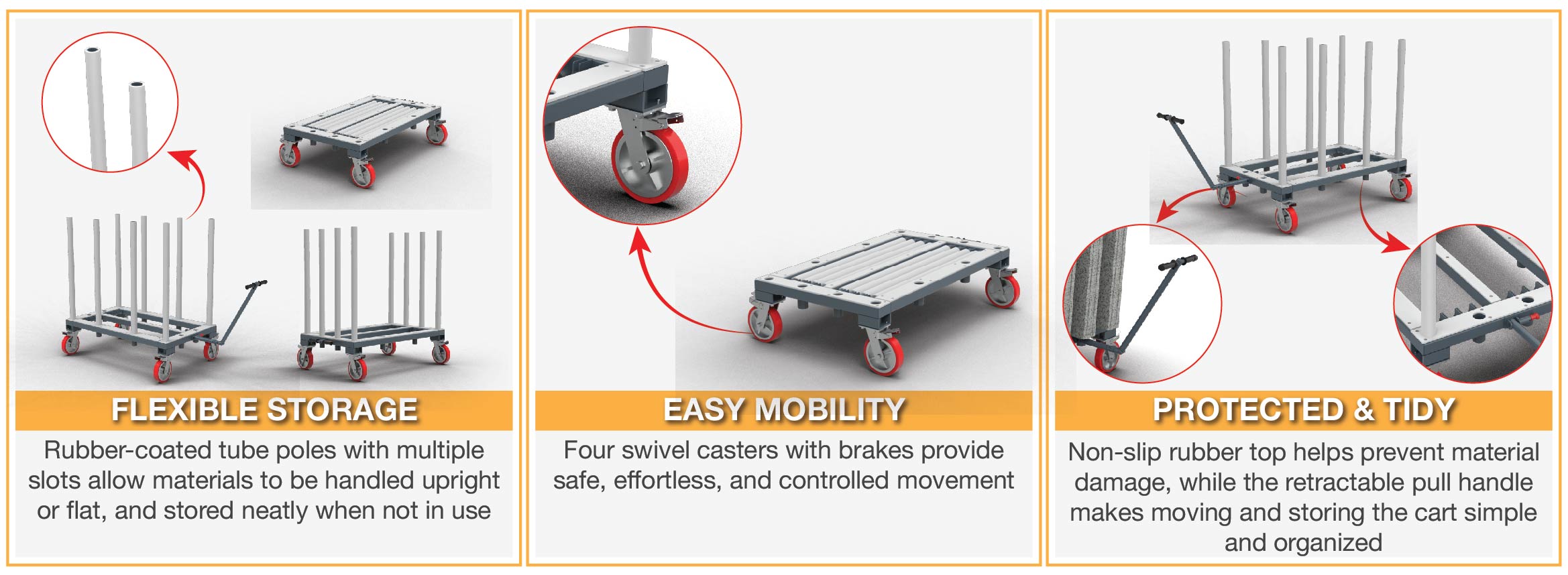 FLEXIBLE STORAGE

Rubber-coated tube poles with multiple slots allow materials to be handled upright or flat, and stored neatly when not in use

EASY MOBILITY

Four swivel casters with brakes provide safe, effortless, and controlled movement

PROTECTED & TIDY

Non-slip rubber top helps prevent material damage, while the retractable pull handle makes moving and storing the cart simple and organized